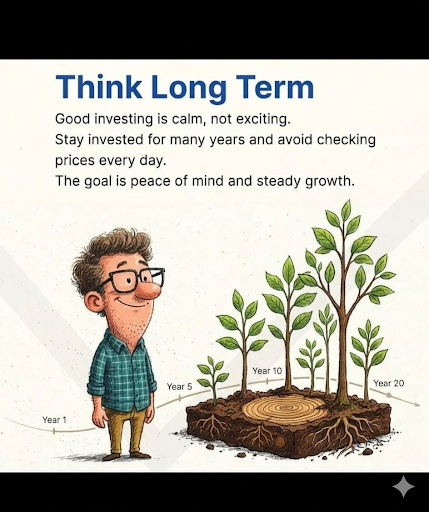 Think Long Term

Good investing is calm, not exciting.
Stay invested for many years and avoid checking prices every day.
The goal is peace of mind and steady growth.

Year 1
Year 5
Year 10
Year 20